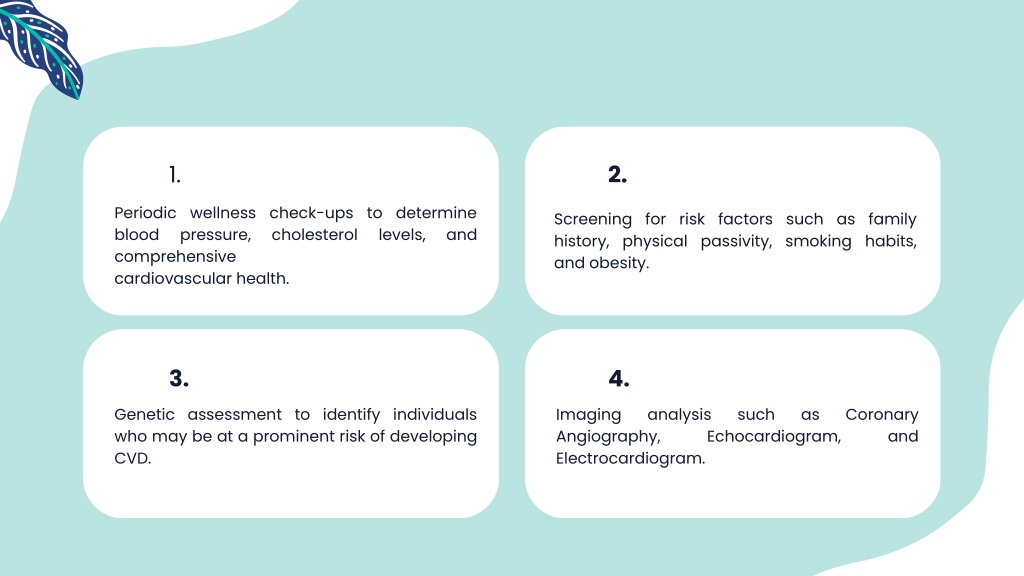 1.

Periodic wellness check-ups to determine blood pressure, cholesterol levels, and comprehensive
cardiovascular health.

2.

Screening for risk factors such as family history, physical passivity, smoking habits, and obesity.

3.

Genetic assessment to identify individuals who may be at a prominent risk of developing CVD.

4.

Imaging analysis such as Coronary Angiography, Echocardiogram, and Electrocardiogram.